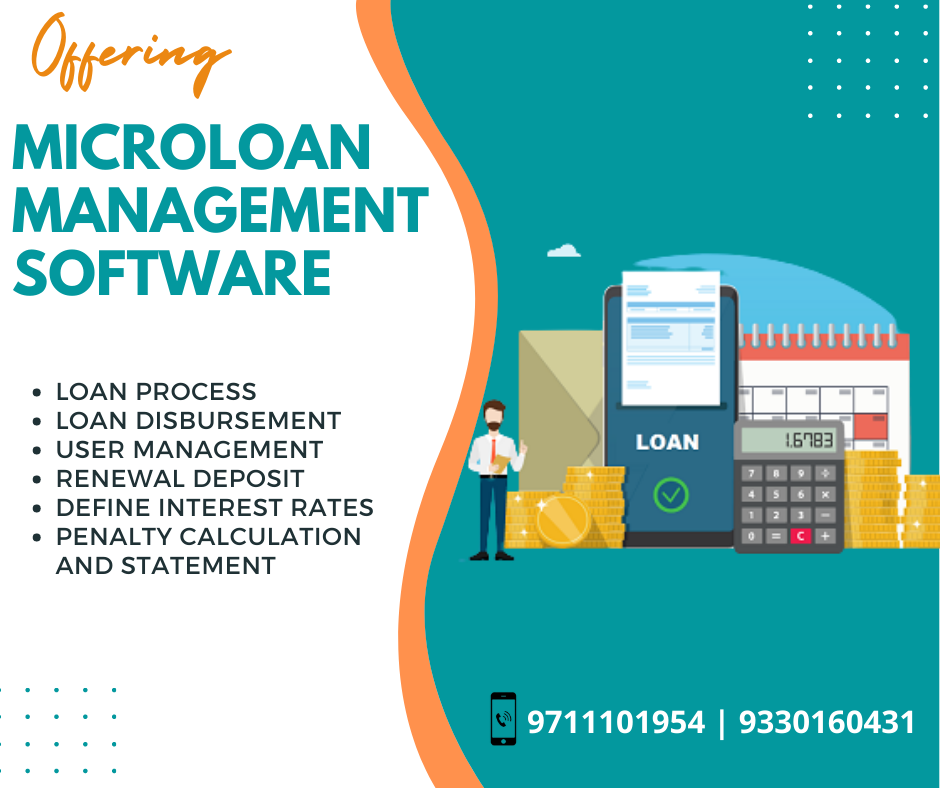 Offering

MICROLOAN MANAGEMENT SOFTWARE

- LOAN PROCESS
- LOAN DISBURSEMENT
- USER MANAGEMENT
- RENEWAL DEPOSIT
- DEFINE INTEREST RATES
- PENALTY CALCULATION AND STATEMENT

LOAN

1.6783

7 8 9 ÷
4 5 6 ×
1 2 3 −
0 = C +

9711101954 | 9330160431